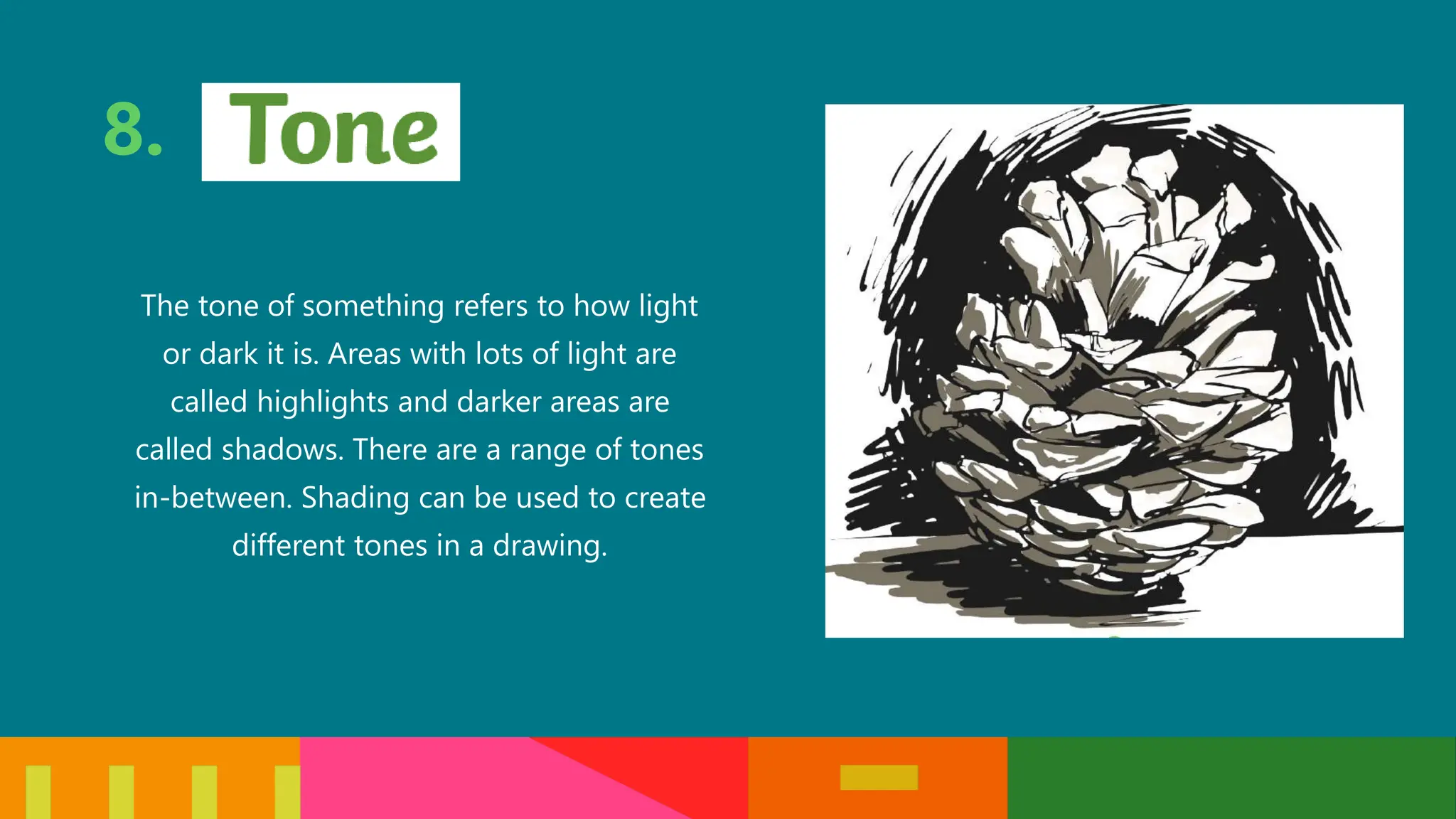 8. Tone

The tone of something refers to how light or dark it is. Areas with lots of light are called highlights and darker areas are called shadows. There are a range of tones in-between. Shading can be used to create different tones in a drawing.